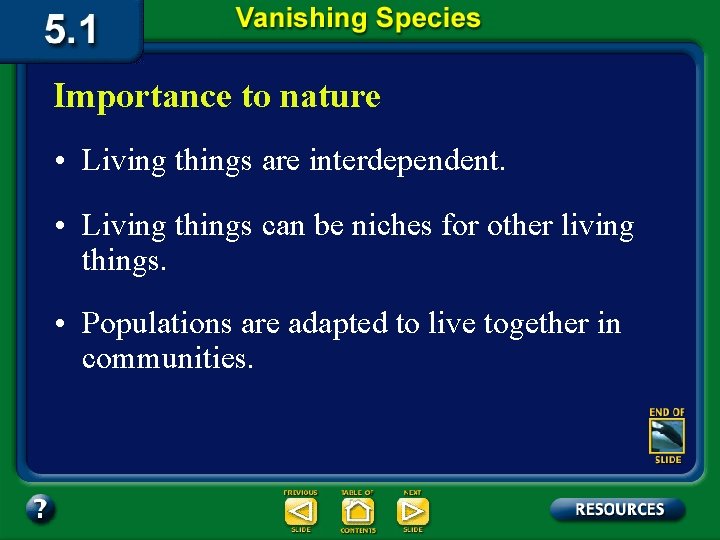 5.1

Vanishing Species

Importance to nature

• Living things are interdependent.

• Living things can be niches for other living things.

• Populations are adapted to live together in communities.

END OF SLIDE

?

PREVIOUS SLIDE

TABLE OF CONTENTS

NEXT SLIDE

RESOURCES